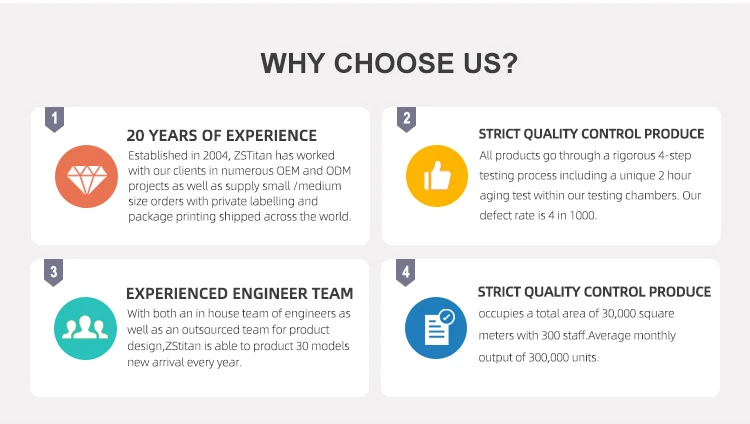 WHY CHOOSE US?

1

20 YEARS OF EXPERIENCE

Established in 2004, ZSTitan has worked with our clients in numerous OEM and ODM projects as well as supply small /medium size orders with private labelling and package printing shipped across the world.

2

STRICT QUALITY CONTROL PRODUCE

All products go through a rigorous 4-step testing process including a unique 2 hour aging test within our testing chambers. Our defect rate is 4 in 1000.

3

EXPERIENCED ENGINEER TEAM

With both an in house team of engineers as well as an outsourced team for product design,ZStitan is able to product 30 models new arrival every year.

4

STRICT QUALITY CONTROL PRODUCE

occupies a total area of 30,000 square meters with 300 staff.Average monthly output of 300,000 units.